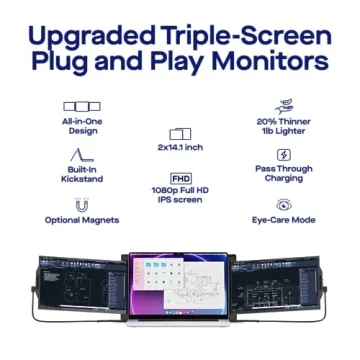 Upgraded Triple-Screen Plug and Play Monitors

All-in-One Design

Built-In Kickstand

Optional Magnets

2x14.1 inch

FHD

1080p Full HD IPS screen

20% Thinner 1lb Lighter

Pass Through Charging

Eye-Care Mode